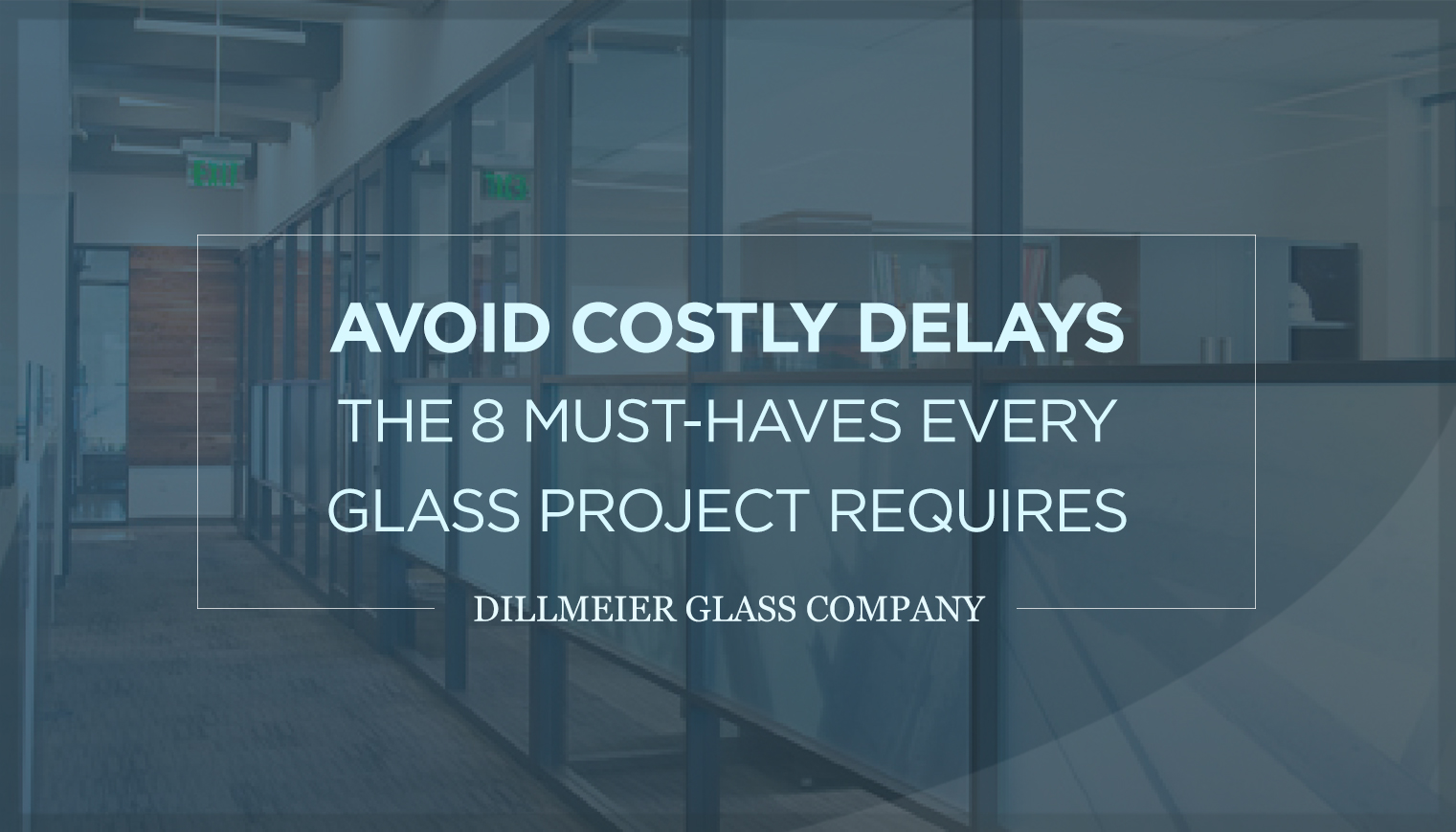 EXIT

EXIT

AVOID COSTLY DELAYS
THE 8 MUST-HAVES EVERY GLASS PROJECT REQUIRES

DILLMEIER GLASS COMPANY